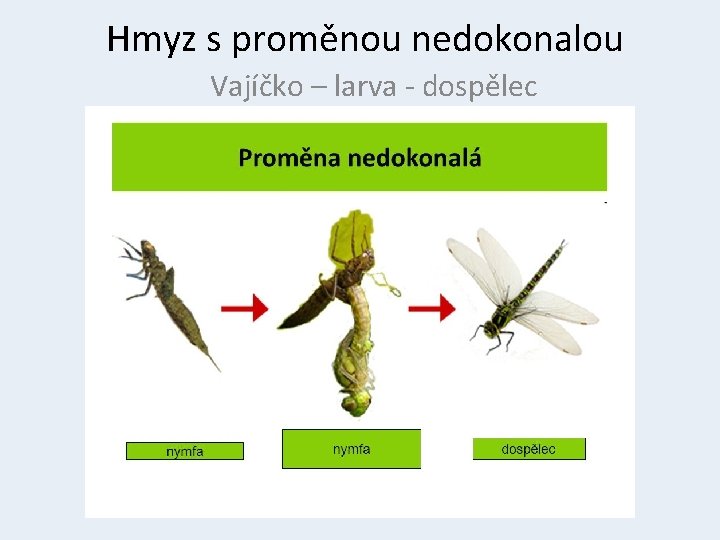 Hmyz s proměnou nedokonalou

Vajíčko – larva - dospělec

Proměna nedokonalá

nymfa

nymfa

dospělec